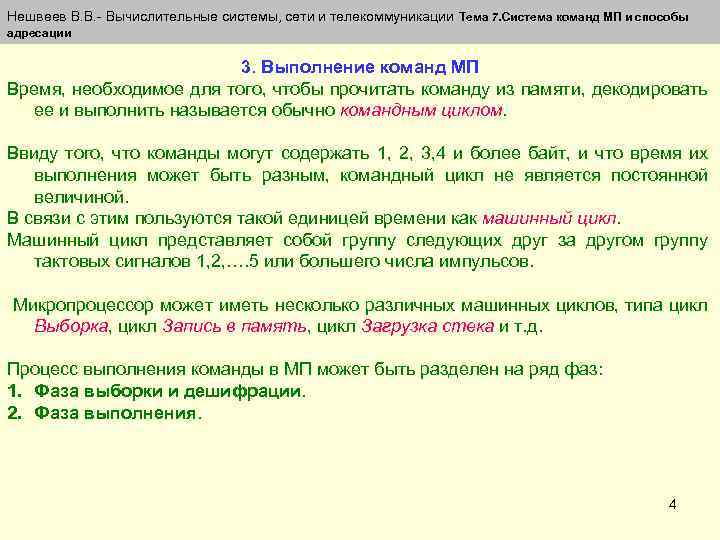 Нешвеев В.В.- Вычислительные системы, сети и телекоммуникации Тема 7.Система команд МП и способы адресации

3. Выполнение команд МП

Время, необходимое для того, чтобы прочитать команду из памяти, декодировать ее и выполнить называется обычно командным циклом.

Ввиду того, что команды могут содержать 1, 2, 3,4 и более байт, и что время их выполнения может быть разным, командный цикл не является постоянной величиной.

В связи с этим пользуются такой единицей времени как машинный цикл.

Машинный цикл представляет собой группу следующих друг за другом группу тактовых сигналов 1,2,….5 или большего числа импульсов.

Микропроцессор может иметь несколько различных машинных циклов, типа цикл Выборка, цикл Запись в память, цикл Загрузка стека и т.д.

Процесс выполнения команды в МП может быть разделен на ряд фаз:

1. Фаза выборки и дешифрации.
2. Фаза выполнения.

4